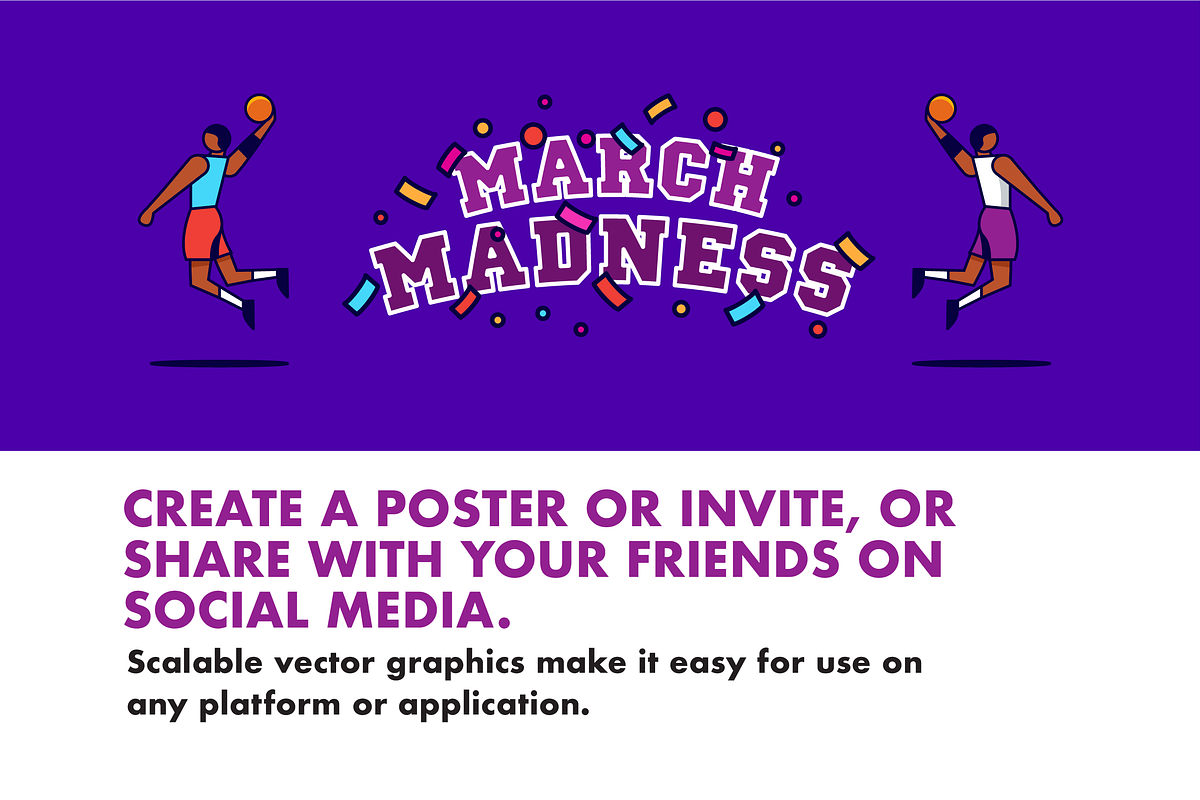 MARCH MADNESS

CREATE A POSTER OR INVITE, OR SHARE WITH YOUR FRIENDS ON SOCIAL MEDIA.

Scalable vector graphics make it easy for use on any platform or application.